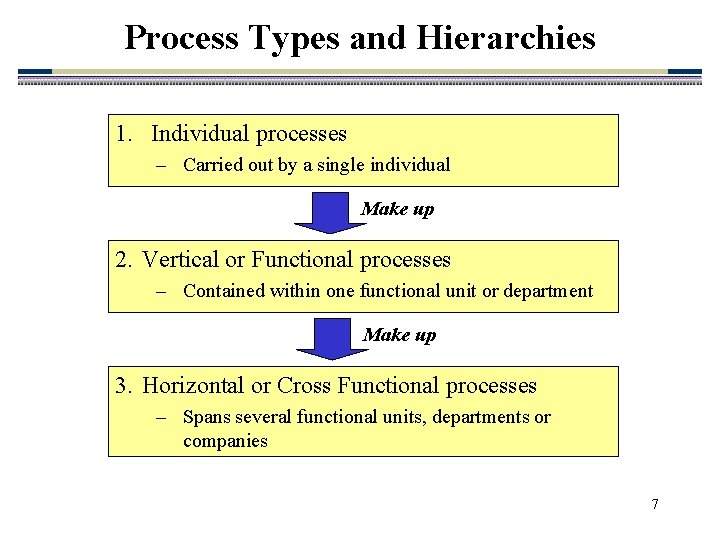 Process Types and Hierarchies

1. Individual processes
– Carried out by a single individual

Make up

2. Vertical or Functional processes
– Contained within one functional unit or department

Make up

3. Horizontal or Cross Functional processes
– Spans several functional units, departments or companies

7